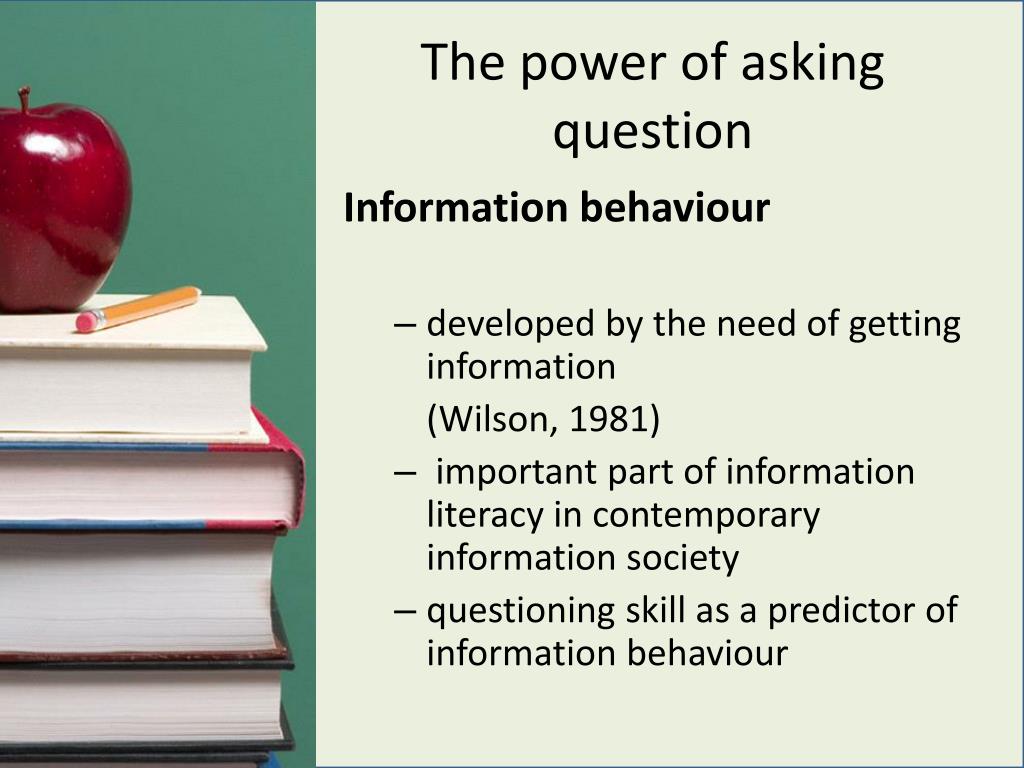 The power of asking question

Information behaviour

– developed by the need of getting information
(Wilson, 1981)
– important part of information literacy in contemporary information society
– questioning skill as a predictor of information behaviour